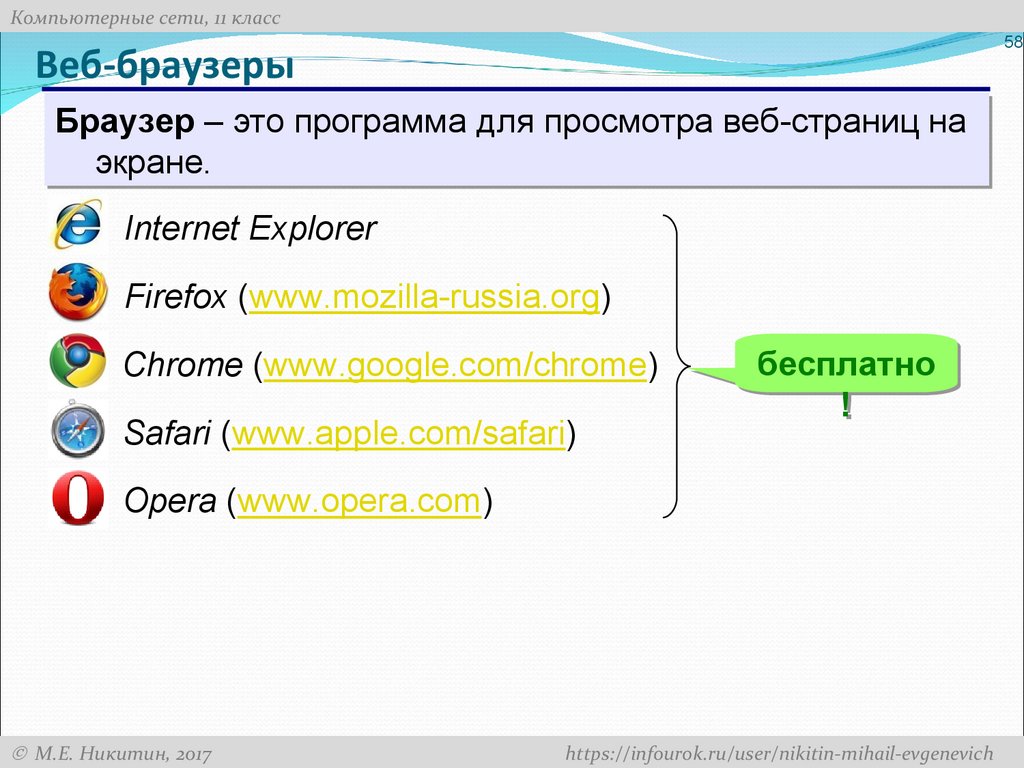 Компьютерные сети, 11 класс

58

Веб-браузеры

Браузер – это программа для просмотра веб-страниц на экране.

Internet Explorer

Firefox (www.mozilla-russia.org)

Chrome (www.google.com/chrome)

Safari (www.apple.com/safari)

Opera (www.opera.com)

бесплатно!

© М.Е. Никитин, 2017

https://infourok.ru/user/nikitin-mihail-evgenevich